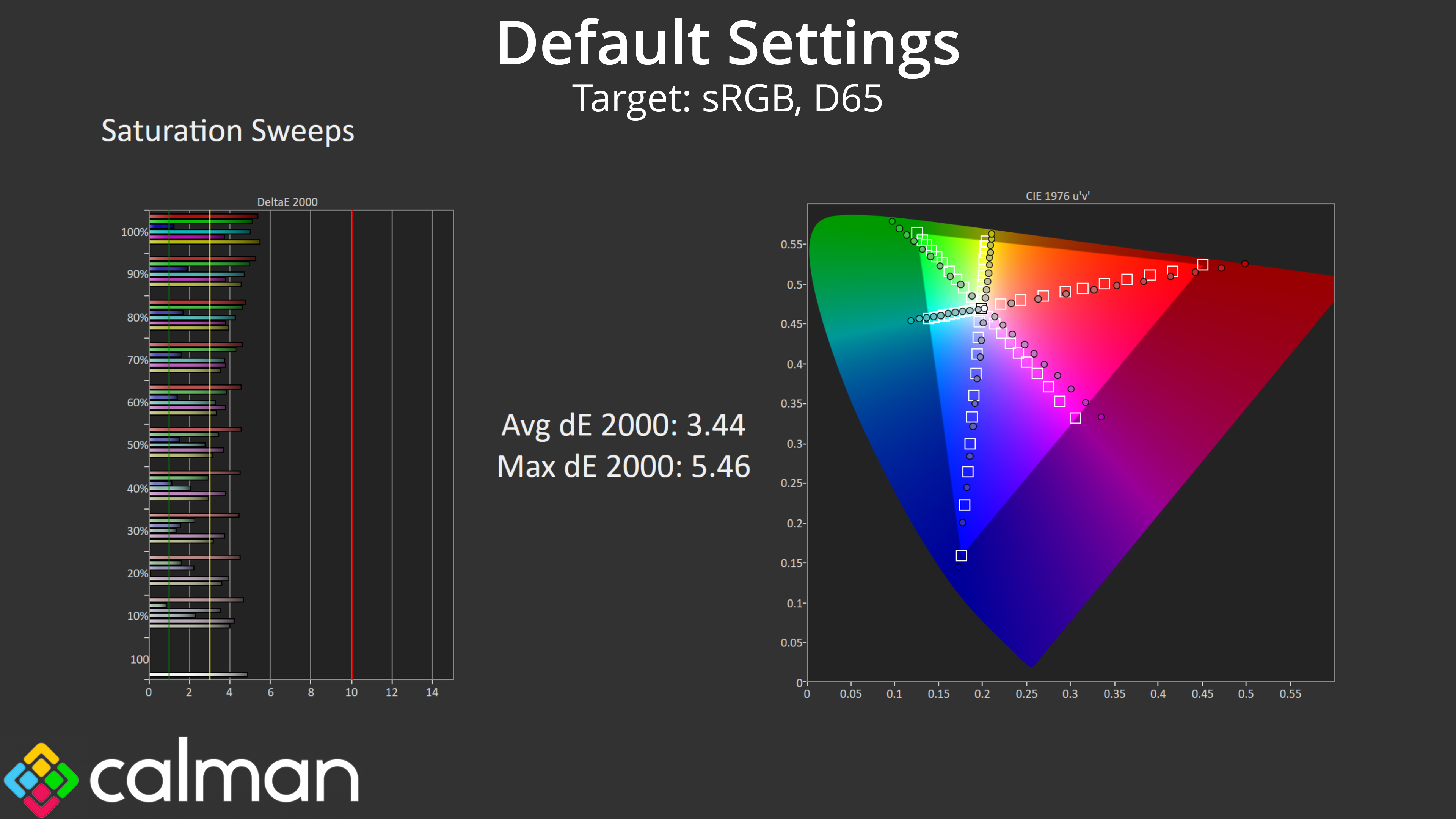 Default Settings
Target: sRGB, D65

Saturation Sweeps

DeltaE 2000

100%
90%
80%
70%
60%
50%
40%
30%
20%
10%
100

0 2 4 6 8 10 12 14

Avg dE 2000: 3.44
Max dE 2000: 5.46

CIE 1976 u'v'

0.55
0.5
0.45
0.4
0.35
0.3
0.25
0.2
0.15
0.1
0.05
0

0 0.05 0.1 0.15 0.2 0.25 0.3 0.35 0.4 0.45 0.5 0.55

calman